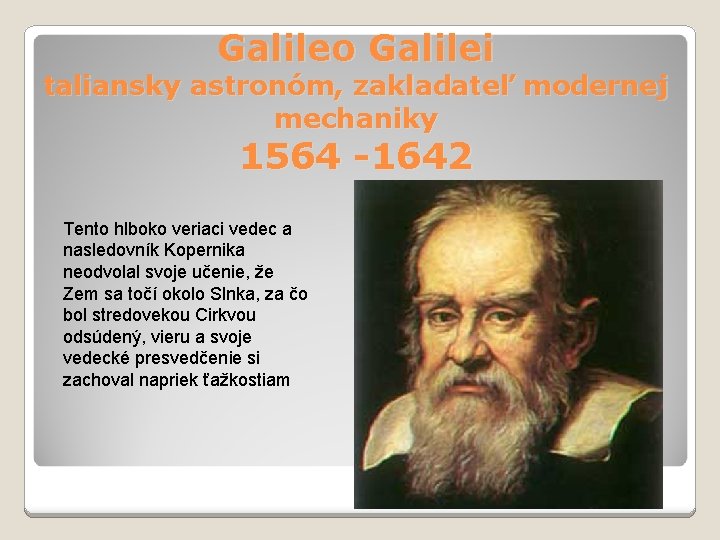 Galileo Galilei
taliansky astronóm, zakladateľ modernej mechaniky
1564 -1642

Tento hlboko veriaci vedec a nasledovník Kopernika neodvolal svoje učenie, že Zem sa točí okolo Slnka, za čo bol stredovekou Cirkvou odsúdený, vieru a svoje vedecké presvedčenie si zachoval napriek ťažkostiam